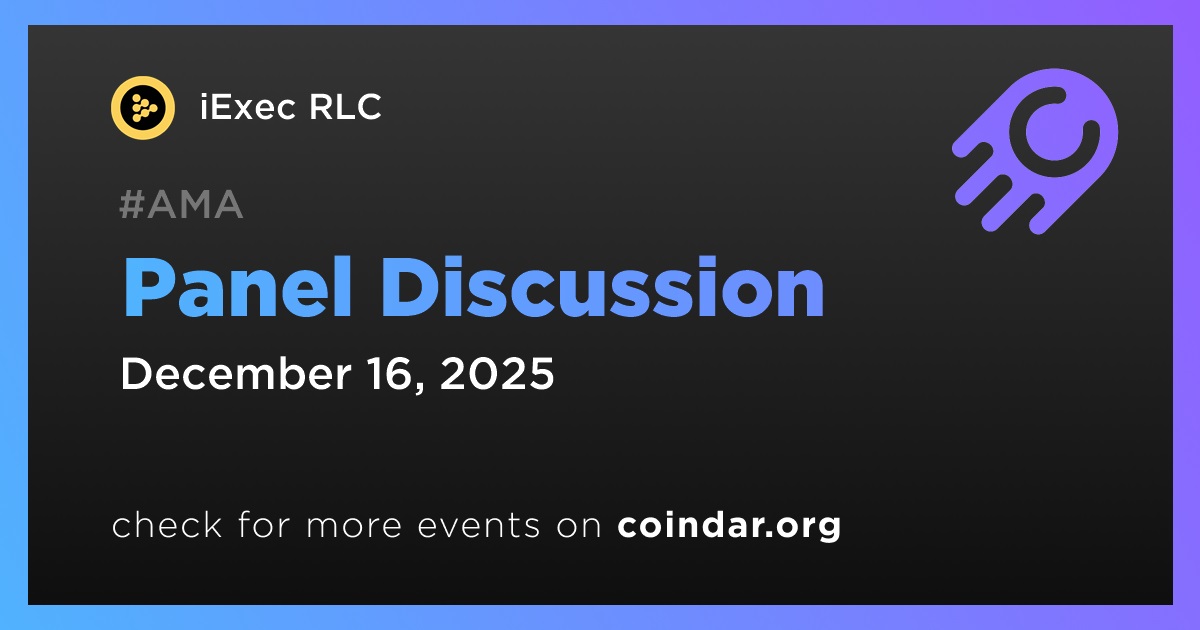 iExec RLC

#AMA

Panel Discussion

December 16, 2025

check for more events on coindar.org